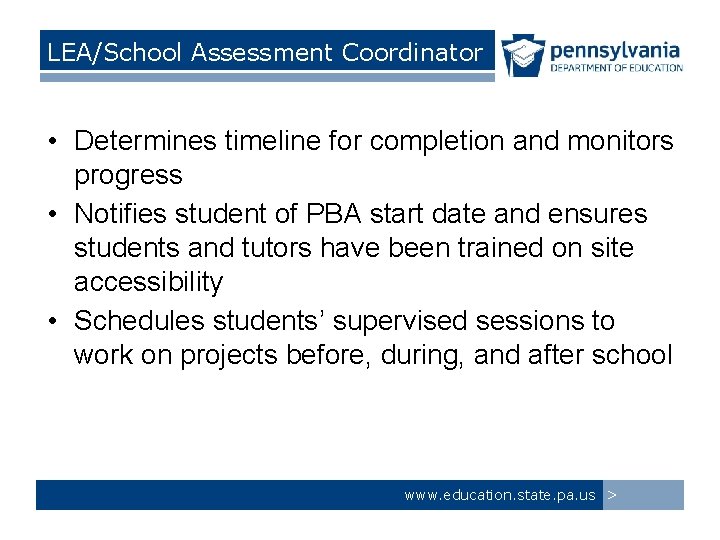 LEA/School Assessment Coordinator

pennsylvania
DEPARTMENT OF EDUCATION

• Determines timeline for completion and monitors progress
• Notifies student of PBA start date and ensures students and tutors have been trained on site accessibility
• Schedules students' supervised sessions to work on projects before, during, and after school

www.education.state.pa.us >